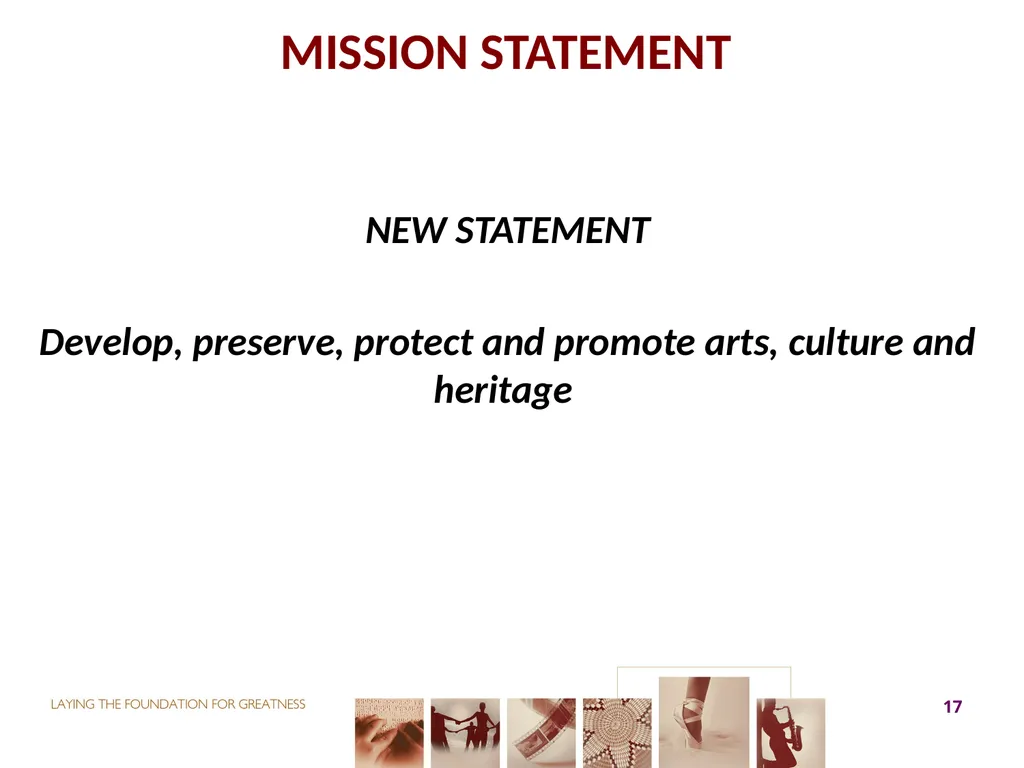 MISSION STATEMENT

NEW STATEMENT

Develop, preserve, protect and promote arts, culture and heritage

LAYING THE FOUNDATION FOR GREATNESS

17